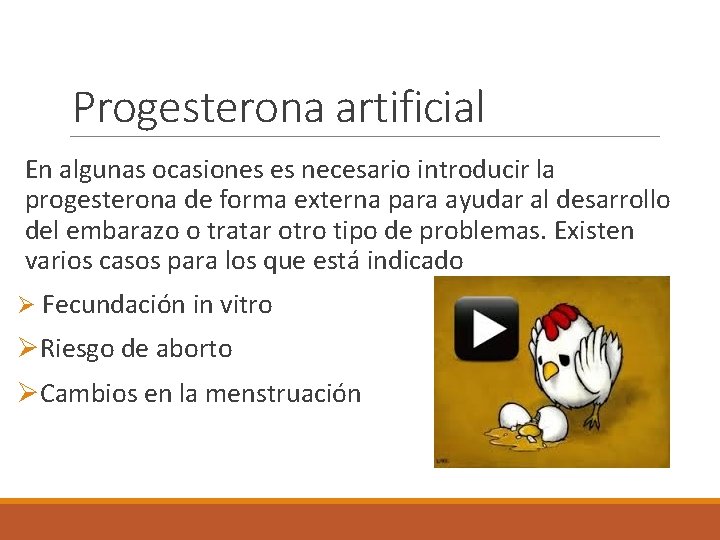 Progesterona artificial

En algunas ocasiones es necesario introducir la progesterona de forma externa para ayudar al desarrollo del embarazo o tratar otro tipo de problemas. Existen varios casos para los que está indicado

➢ Fecundación in vitro

➢Riesgo de aborto

➢Cambios en la menstruación